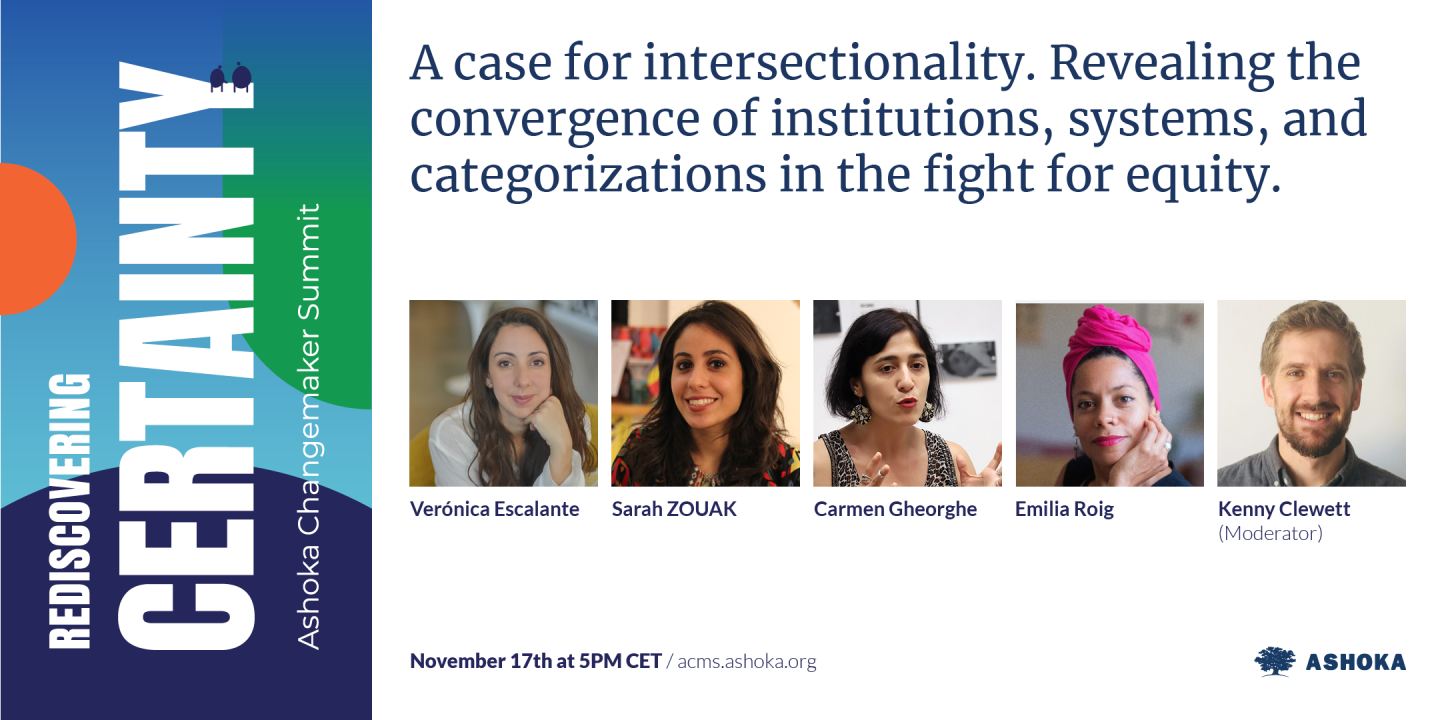 REDISCOVERING CERTAINTY
Ashoka Changemaker Summit

A case for intersectionality. Revealing the convergence of institutions, systems, and categorizations in the fight for equity.

Verónica Escalante

Sarah ZOUAK

Carmen Gheorghe

Emilia Roig

Kenny Clewett
(Moderator)

November 17th at 5PM CET / acms.ashoka.org

ASHOKA